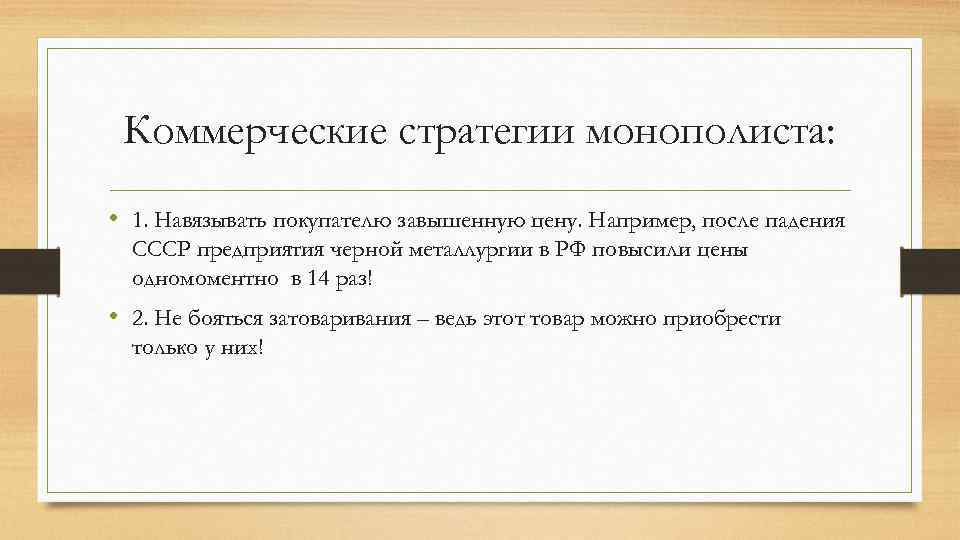 Коммерческие стратегии монополиста:

• 1. Навязывать покупателю завышенную цену. Например, после падения СССР предприятия черной металлургии в РФ повысили цены одномоментно  в 14 раз!

• 2. Не бояться затоваривания – ведь этот товар можно приобрести только у них!